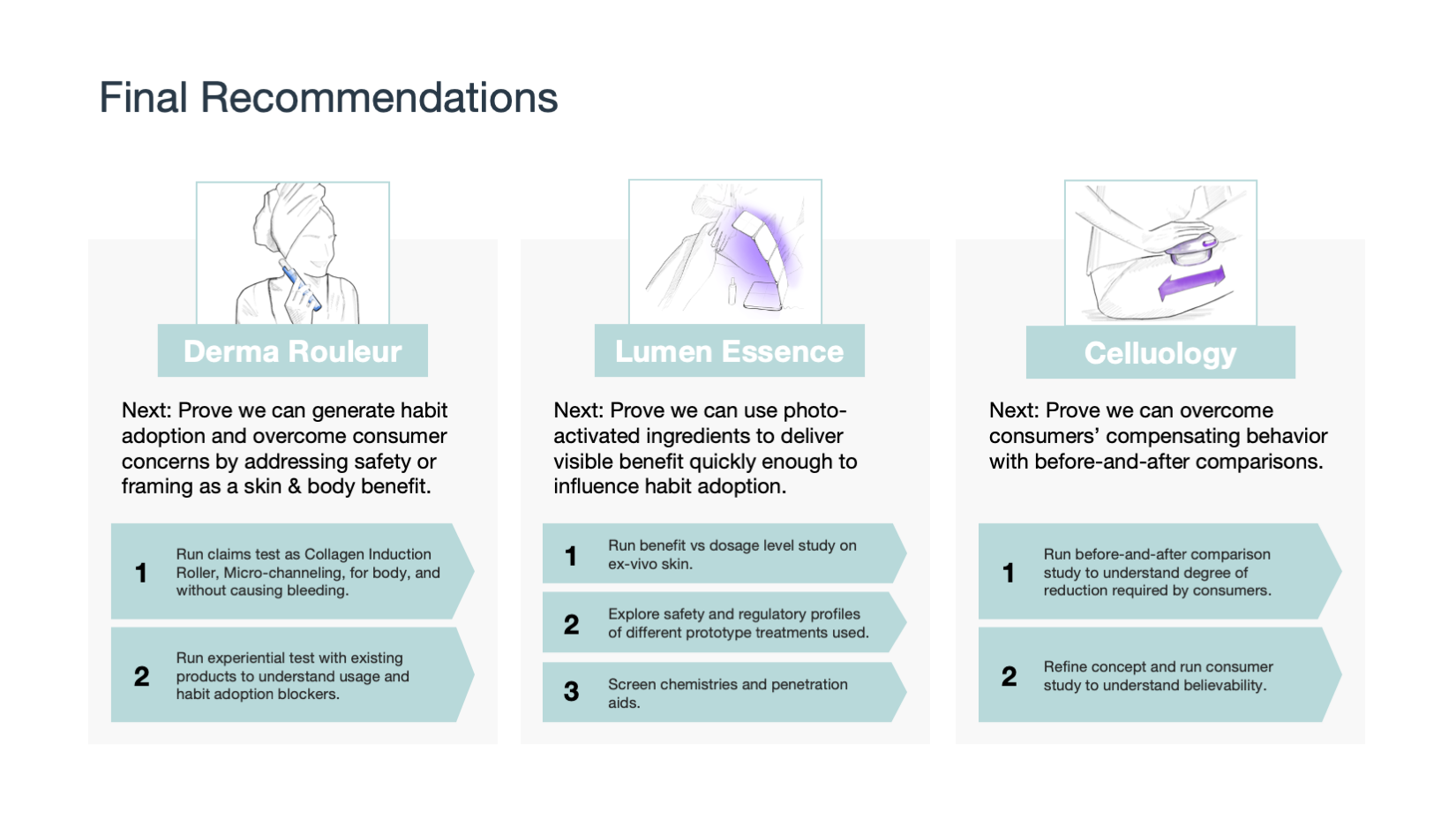 Final Recommendations

Derma Rouleur

Next: Prove we can generate habit adoption and overcome consumer concerns by addressing safety or framing as a skin & body benefit.

1 Run claims test as Collagen Induction Roller, Micro-channeling, for body, and without causing bleeding.

2 Run experiential test with existing products to understand usage and habit adoption blockers.

Lumen Essence

Next: Prove we can use photo-activated ingredients to deliver visible benefit quickly enough to influence habit adoption.

1 Run benefit vs dosage level study on ex-vivo skin.

2 Explore safety and regulatory profiles of different prototype treatments used.

3 Screen chemistries and penetration aids.

Celluology

Next: Prove we can overcome consumers' compensating behavior with before-and-after comparisons.

1 Run before-and-after comparison study to understand degree of reduction required by consumers.

2 Refine concept and run consumer study to understand believability.